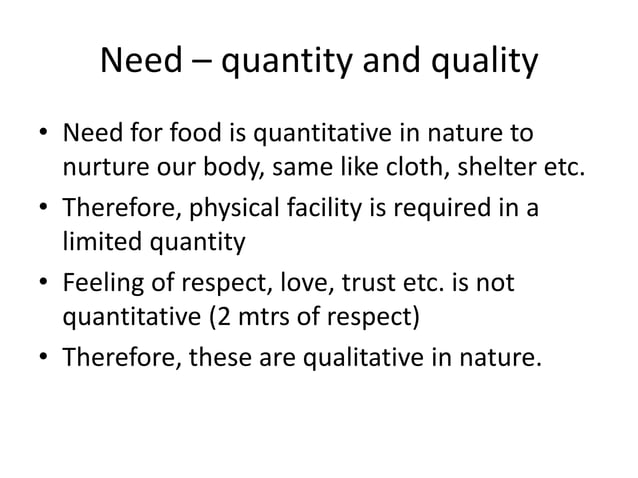 Need – quantity and quality

• Need for food is quantitative in nature to nurture our body, same like cloth, shelter etc.
• Therefore, physical facility is required in a limited quantity
• Feeling of respect, love, trust etc. is not quantitative (2 mtrs of respect)
• Therefore, these are qualitative in nature.